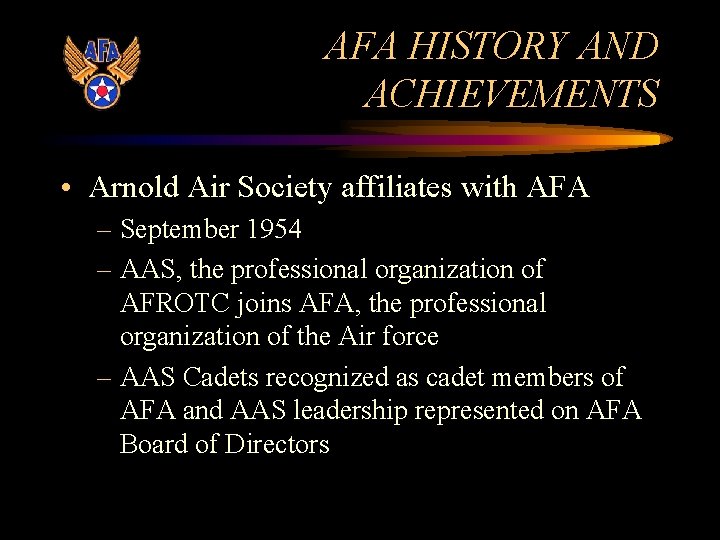 AFA

AFA HISTORY AND ACHIEVEMENTS

• Arnold Air Society affiliates with AFA
– September 1954
– AAS, the professional organization of AFROTC joins AFA, the professional organization of the Air force
– AAS Cadets recognized as cadet members of AFA and AAS leadership represented on AFA Board of Directors